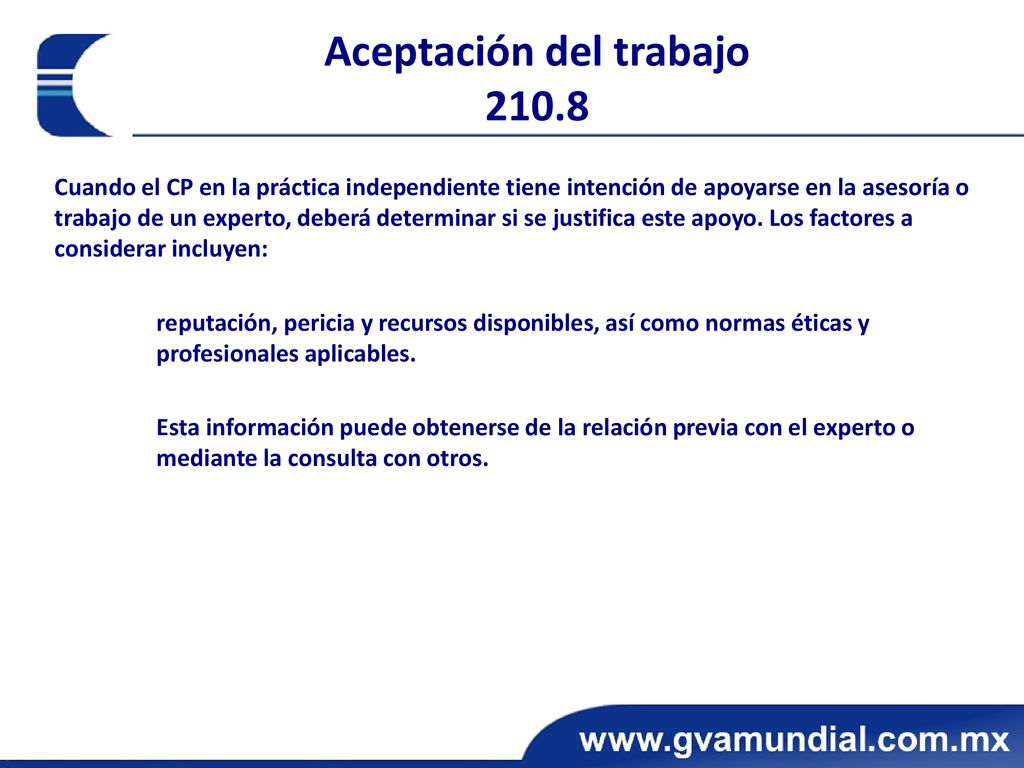 Aceptación del trabajo
210.8

Cuando el CP en la práctica independiente tiene intención de apoyarse en la asesoría o trabajo de un experto, deberá determinar si se justifica este apoyo. Los factores a considerar incluyen:

reputación, pericia y recursos disponibles, así como normas éticas y profesionales aplicables.

Esta información puede obtenerse de la relación previa con el experto o mediante la consulta con otros.

www.gvamundial.com.mx